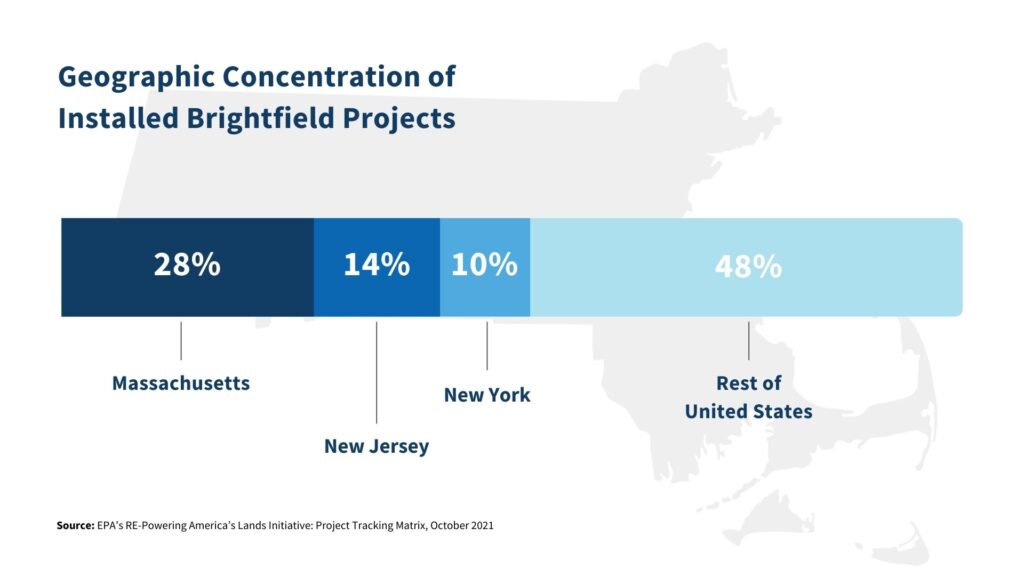 Geographic Concentration of Installed Brightfield Projects

28%
14%
10%
48%

Massachusetts
New Jersey
New York
Rest of United States

Source: EPA's RE-Powering America's Lands Initiative: Project Tracking Matrix, October 2021